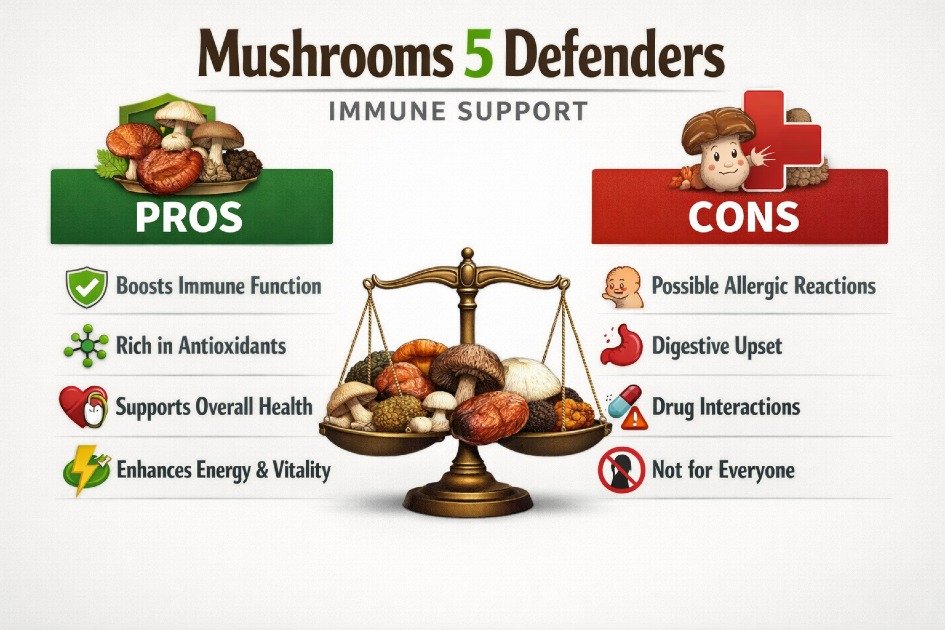 Mushrooms 5 Defenders

IMMUNE SUPPORT

PROS

Boosts Immune Function

Rich in Antioxidants

Supports Overall Health

Enhances Energy & Vitality

CONS

Possible Allergic Reactions

Digestive Upset

Drug Interactions

Not for Everyone